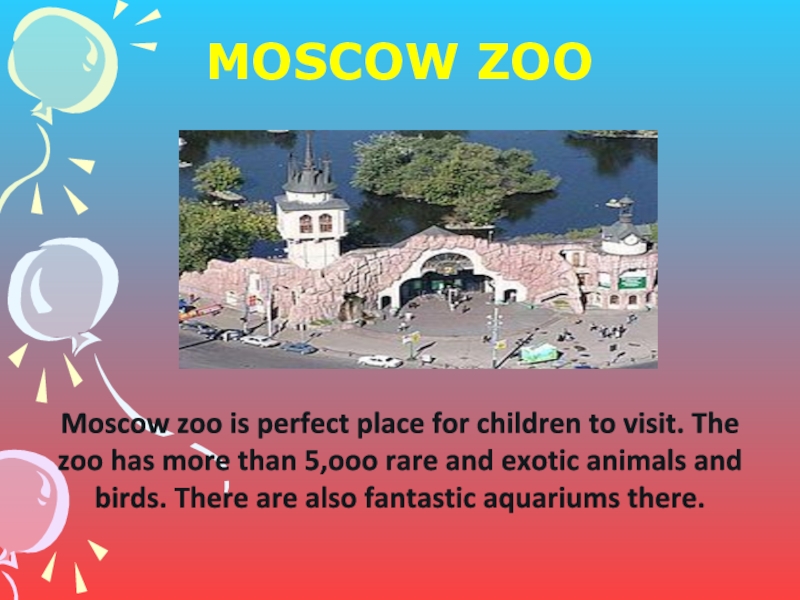 MOSCOW ZOO

Moscow zoo is perfect place for children to visit. The zoo has more than 5,ooo rare and exotic animals and birds. There are also fantastic aquariums there.